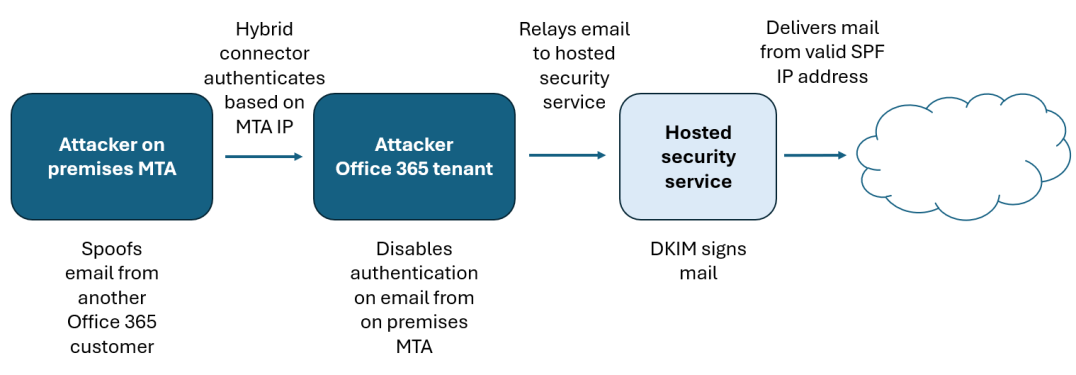 Attacker on premises MTA

Spoofs email from another Office 365 customer

Hybrid connector authenticates based on MTA IP

Attacker Office 365 tenant

Disables authentication on email from on premises MTA

Relays email to hosted security service

Hosted security service

DKIM signs mail

Delivers mail from valid SPF IP address